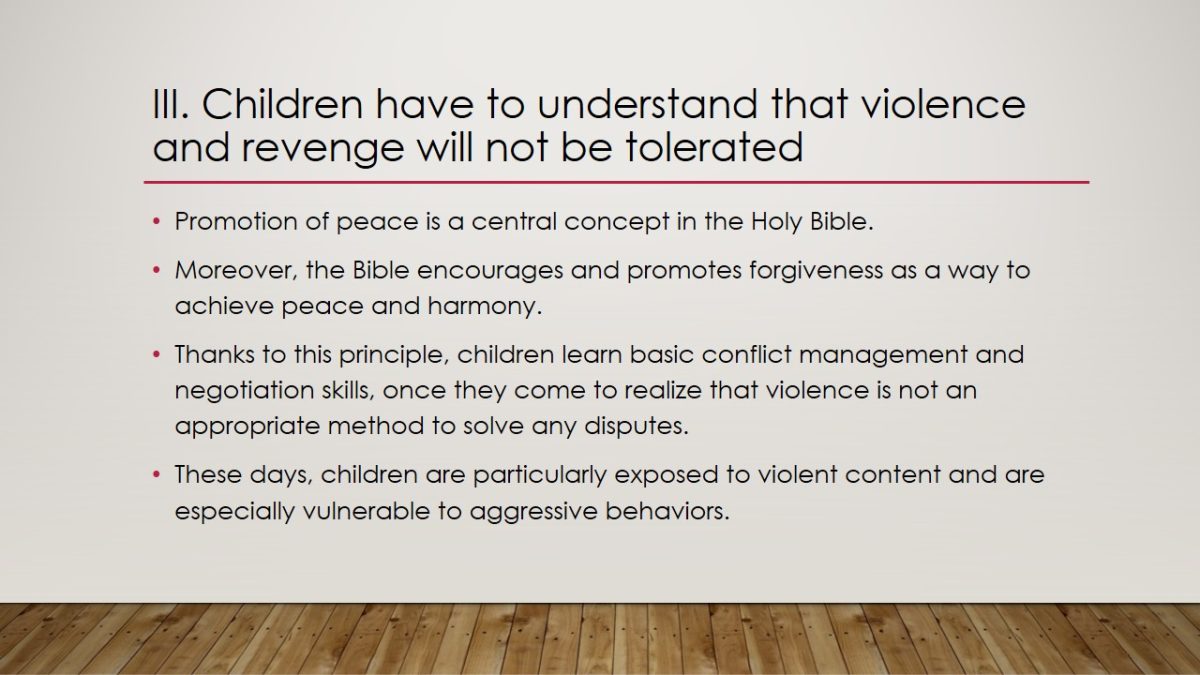 III. Children have to understand that violence and revenge will not be tolerated

• Promotion of peace is a central concept in the Holy Bible.

• Moreover, the Bible encourages and promotes forgiveness as a way to achieve peace and harmony.

• Thanks to this principle, children learn basic conflict management and negotiation skills, once they come to realize that violence is not an appropriate method to solve any disputes.

• These days, children are particularly exposed to violent content and are especially vulnerable to aggressive behaviors.